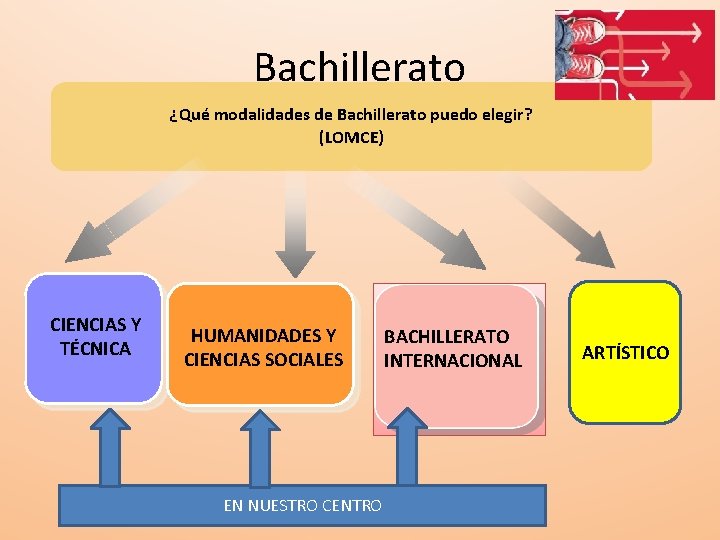 Bachillerato

¿Qué modalidades de Bachillerato puedo elegir?
(LOMCE)

CIENCIAS Y TÉCNICA

HUMANIDADES Y CIENCIAS SOCIALES

BACHILLERATO INTERNACIONAL

ARTÍSTICO

EN NUESTRO CENTRO